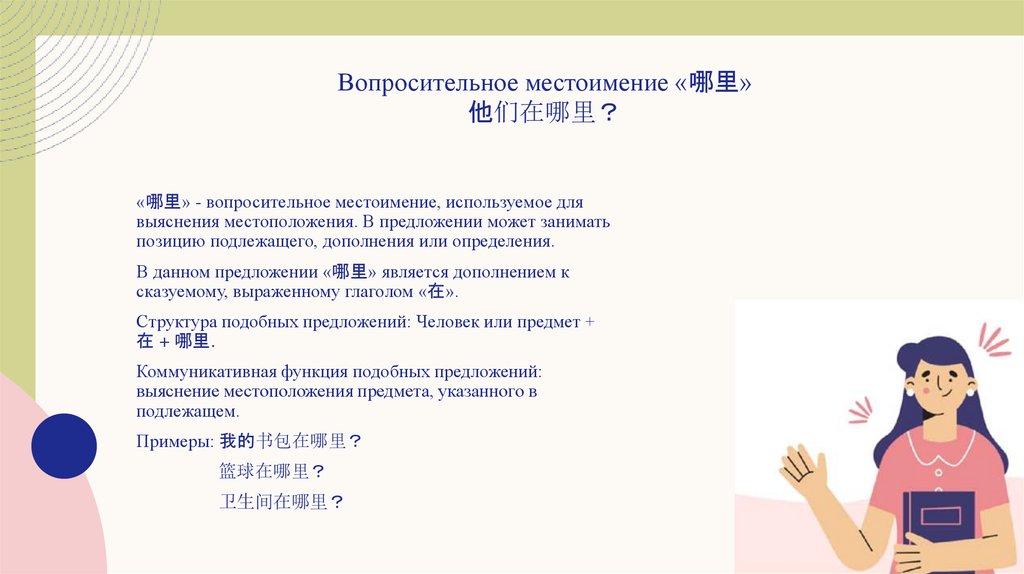 Вопросительное местоимение «哪里»
他们在哪里？

«哪里» - вопросительное местоимение, используемое для выяснения местоположения. В предложении может занимать позицию подлежащего, дополнения или определения.

В данном предложении «哪里» является дополнением к сказуемому, выраженному глаголом «在».

Структура подобных предложений: Человек или предмет + 在 + 哪里.

Коммуникативная функция подобных предложений: выяснение местоположения предмета, указанного в подлежащем.

Примеры: 我的书包在哪里？
篮球在哪里？
卫生间在哪里？